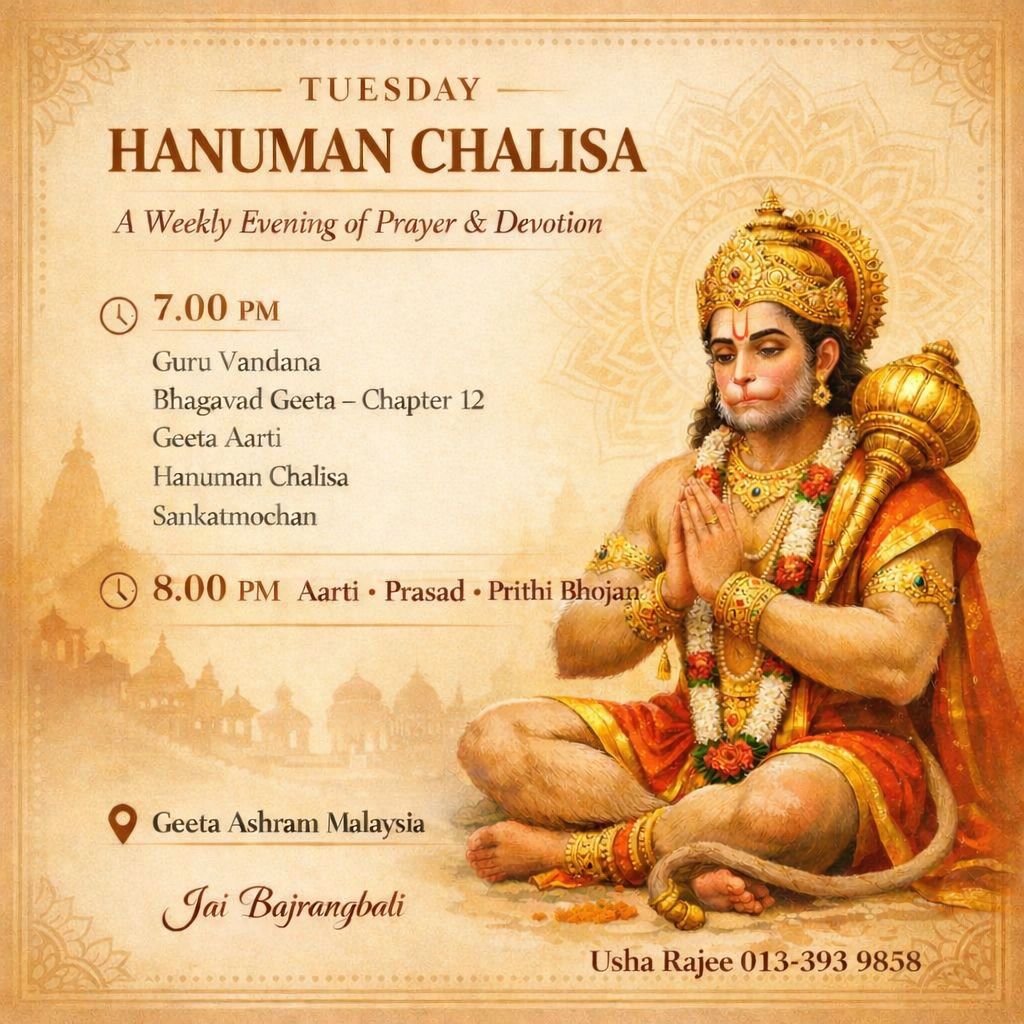 TUESDAY

HANUMAN CHALISA

A Weekly Evening of Prayer & Devotion

7.00 PM

Guru Vandana
Bhagavad Geeta – Chapter 12
Geeta Aarti
Hanuman Chalisa
Sankatmochan

8.00 PM Aarti • Prasad • Prithi Bhojan

Geeta Ashram Malaysia

Jai Bajrangbali

Usha Rajee 013-393 9858